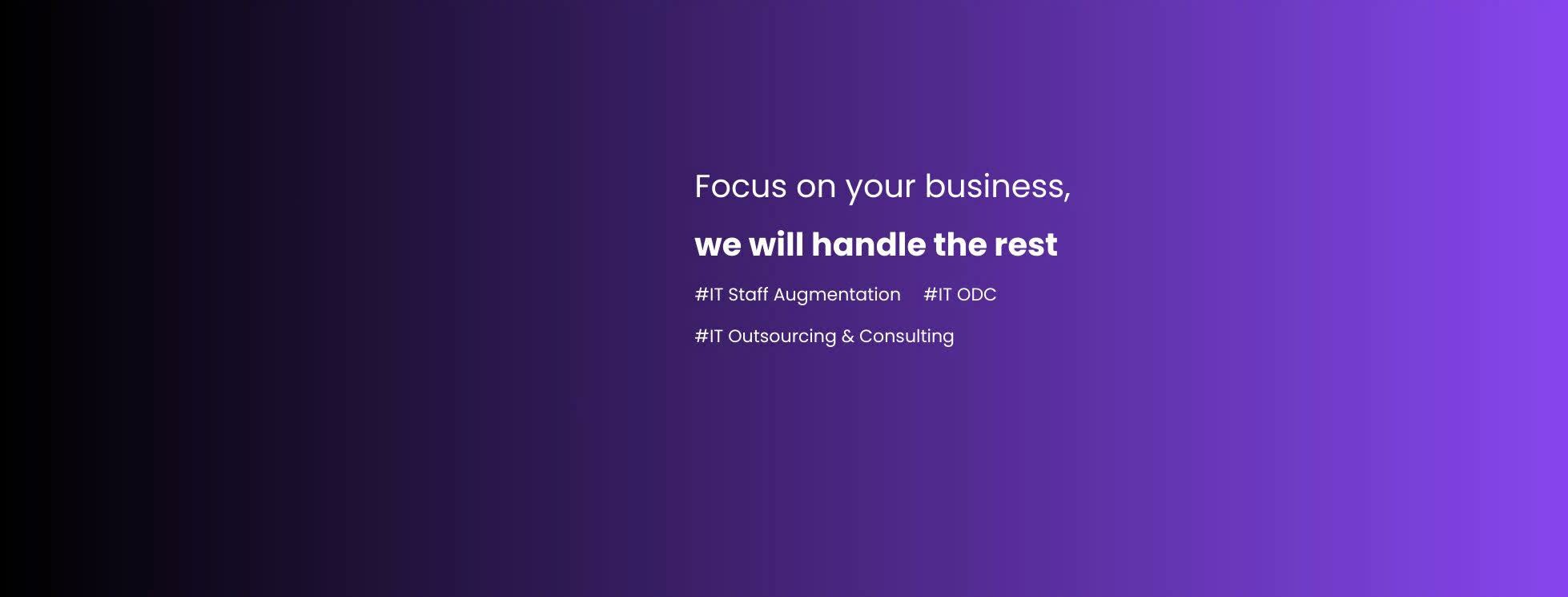 Focus on your business,

we will handle the rest

#IT Staff Augmentation #IT ODC

#IT Outsourcing & Consulting